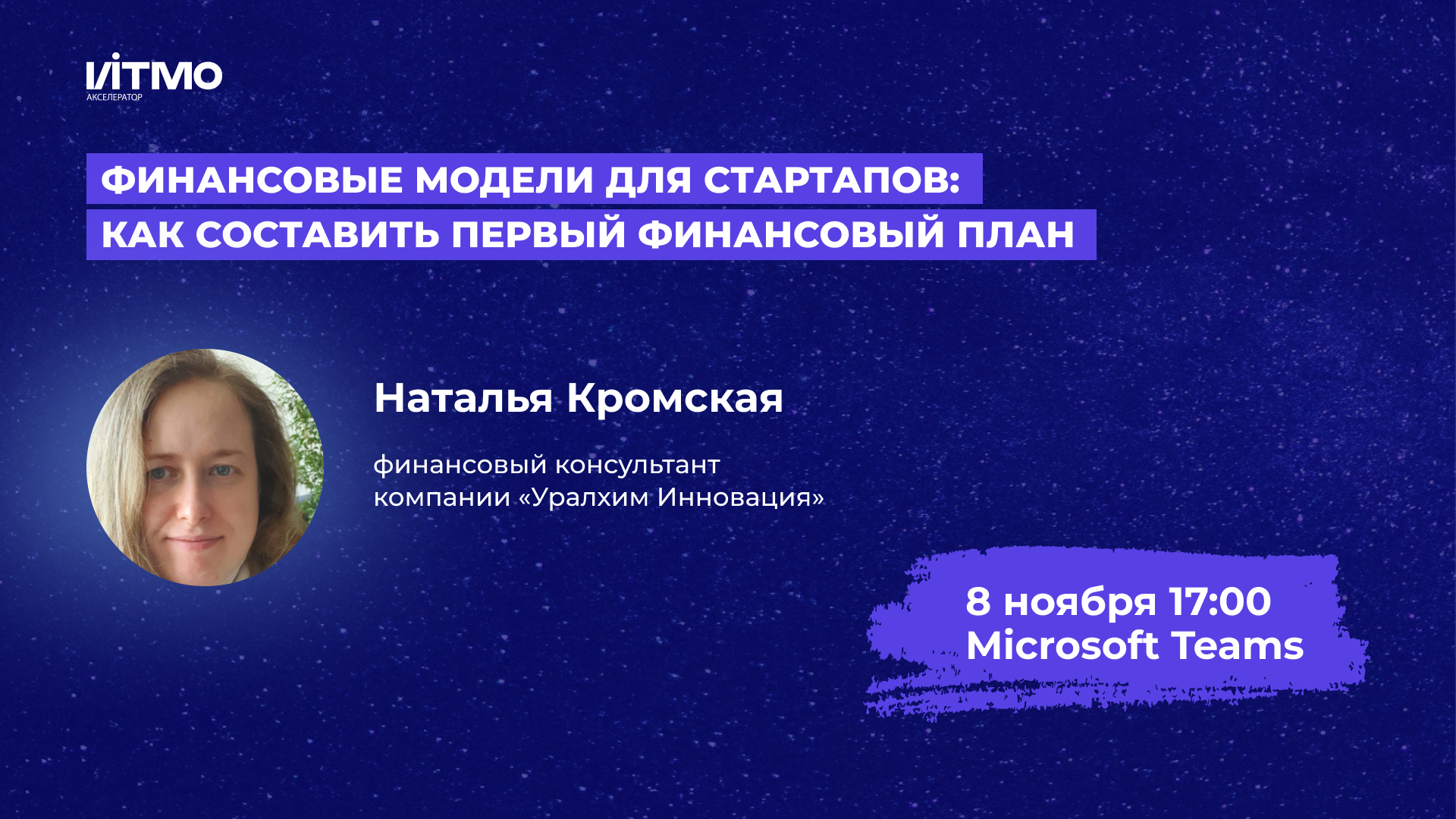 ИТМО
АКСЕЛЕРАТОР

ФИНАНСОВЫЕ МОДЕЛИ ДЛЯ СТАРТАПОВ:
КАК СОСТАВИТЬ ПЕРВЫЙ ФИНАНСОВЫЙ ПЛАН

Наталья Кромская

финансовый консультант компании «Уралхим Инновация»

8 ноября 17:00
Microsoft Teams